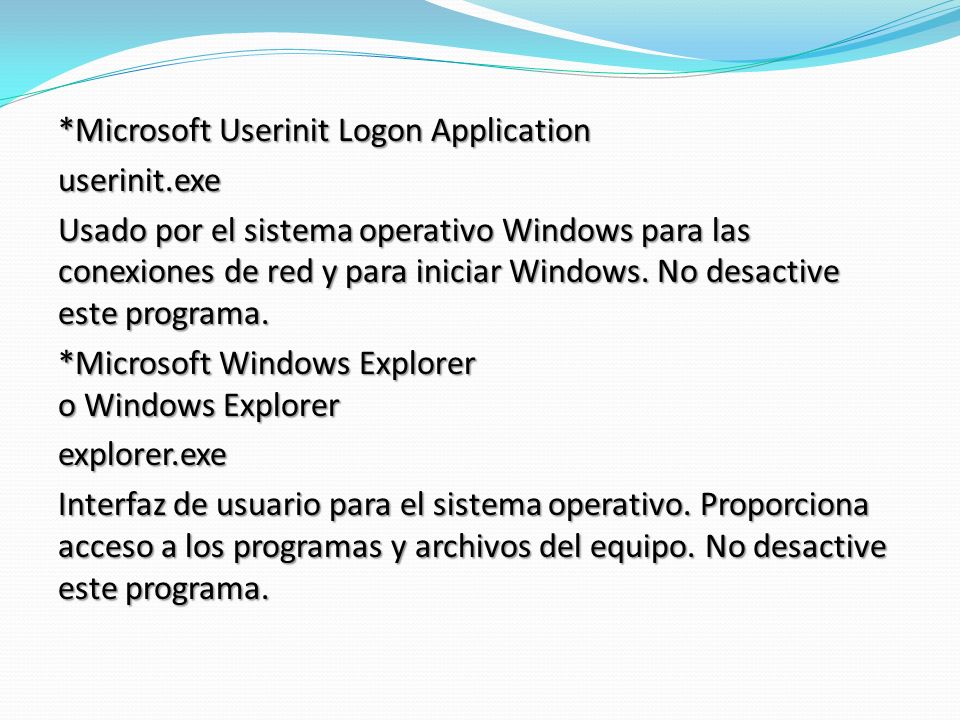 *Microsoft Userinit Logon Application

userinit.exe

Usado por el sistema operativo Windows para las conexiones de red y para iniciar Windows. No desactive este programa.

*Microsoft Windows Explorer
o Windows Explorer

explorer.exe

Interfaz de usuario para el sistema operativo. Proporciona acceso a los programas y archivos del equipo. No desactive este programa.